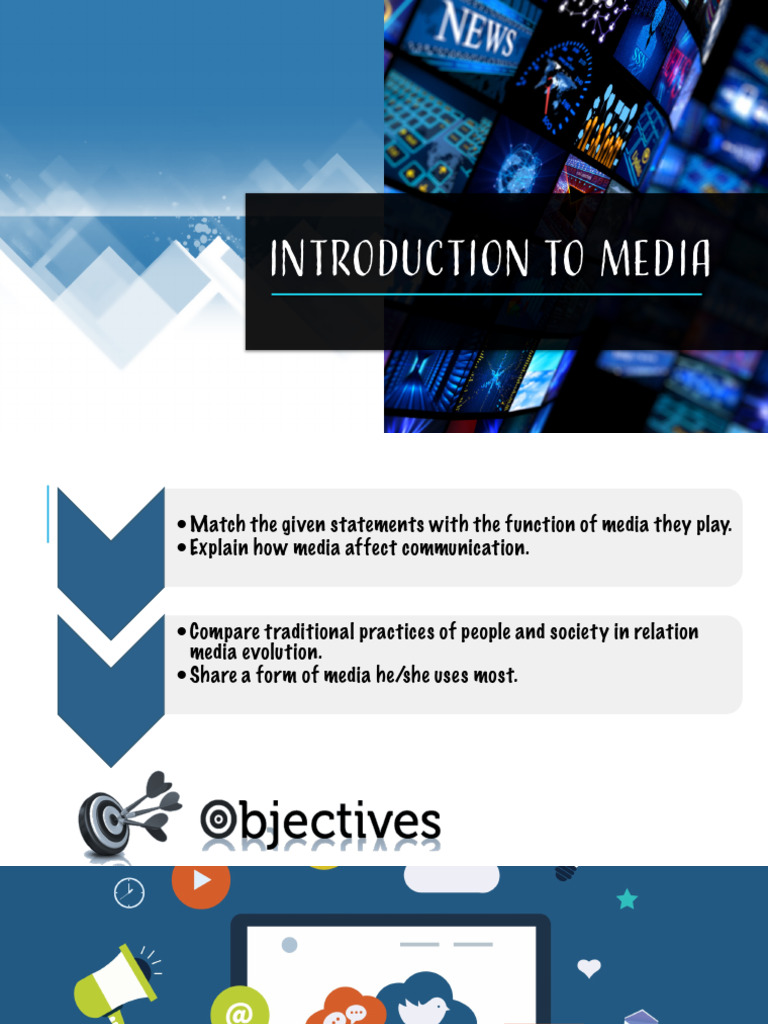 NEWS

INTRODUCTION TO MEDIA

• Match the given statements with the function of media they play.
• Explain how media affect communication.

• Compare traditional practices of people and society in relation media evolution.
• Share a form of media he/she uses most.

Objectives

@